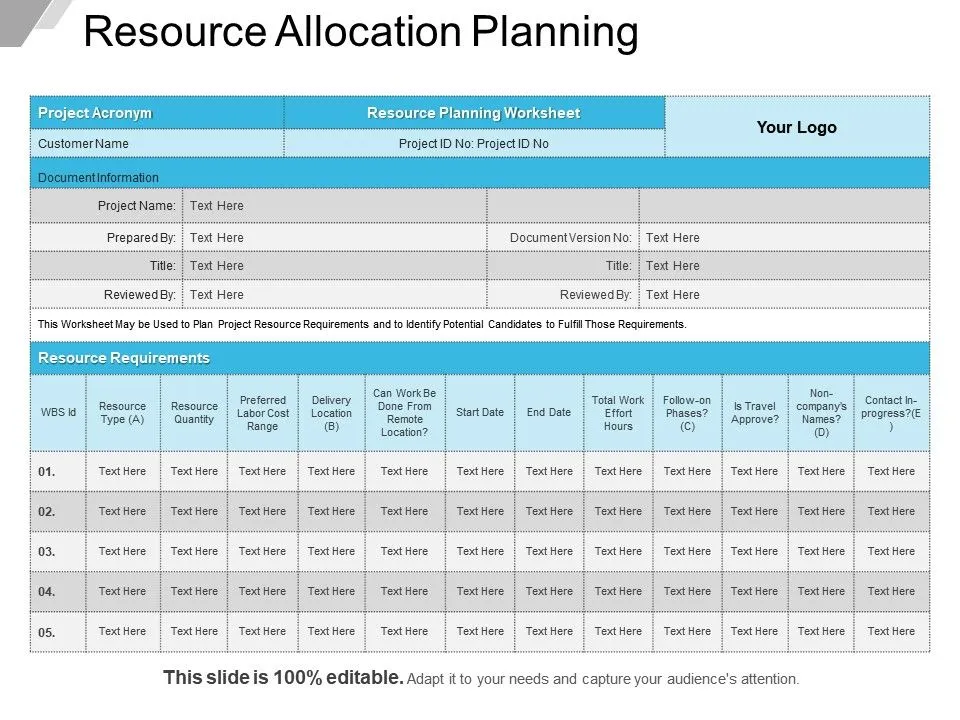 Resource Allocation Planning

| Project Acronym | Resource Planning Worksheet | Your Logo |
|---|---|---|
| Customer Name | Project ID No: Project ID No | |

Document Information

| Project Name: | Text Here | | |
|---|---|---|---|
| Prepared By: | Text Here | Document Version No: | Text Here |
| Title: | Text Here | Title: | Text Here |
| Reviewed By: | Text Here | Reviewed By: | Text Here |

This Worksheet May be Used to Plan Project Resource Requirements and to Identify Potential Candidates to Fulfill Those Requirements.

Resource Requirements

| WBS Id | Resource Type (A) | Resource Quantity | Preferred Labor Cost Range | Delivery Location (B) | Can Work Be Done From Remote Location? | Start Date | End Date | Total Work Effort Hours | Follow-on Phases? (C) | Is Travel Approve? | Non-company's Names? (D) | Contact In-progress?(E) |
|---|---|---|---|---|---|---|---|---|---|---|---|---|
| 01. | Text Here | Text Here | Text Here | Text Here | Text Here | Text Here | Text Here | Text Here | Text Here | Text Here | Text Here | Text Here |
| 02. | Text Here | Text Here | Text Here | Text Here | Text Here | Text Here | Text Here | Text Here | Text Here | Text Here | Text Here | Text Here |
| 03. | Text Here | Text Here | Text Here | Text Here | Text Here | Text Here | Text Here | Text Here | Text Here | Text Here | Text Here | Text Here |
| 04. | Text Here | Text Here | Text Here | Text Here | Text Here | Text Here | Text Here | Text Here | Text Here | Text Here | Text Here | Text Here |
| 05. | Text Here | Text Here | Text Here | Text Here | Text Here | Text Here | Text Here | Text Here | Text Here | Text Here | Text Here | Text Here |

This slide is 100% editable. Adapt it to your needs and capture your audience's attention.